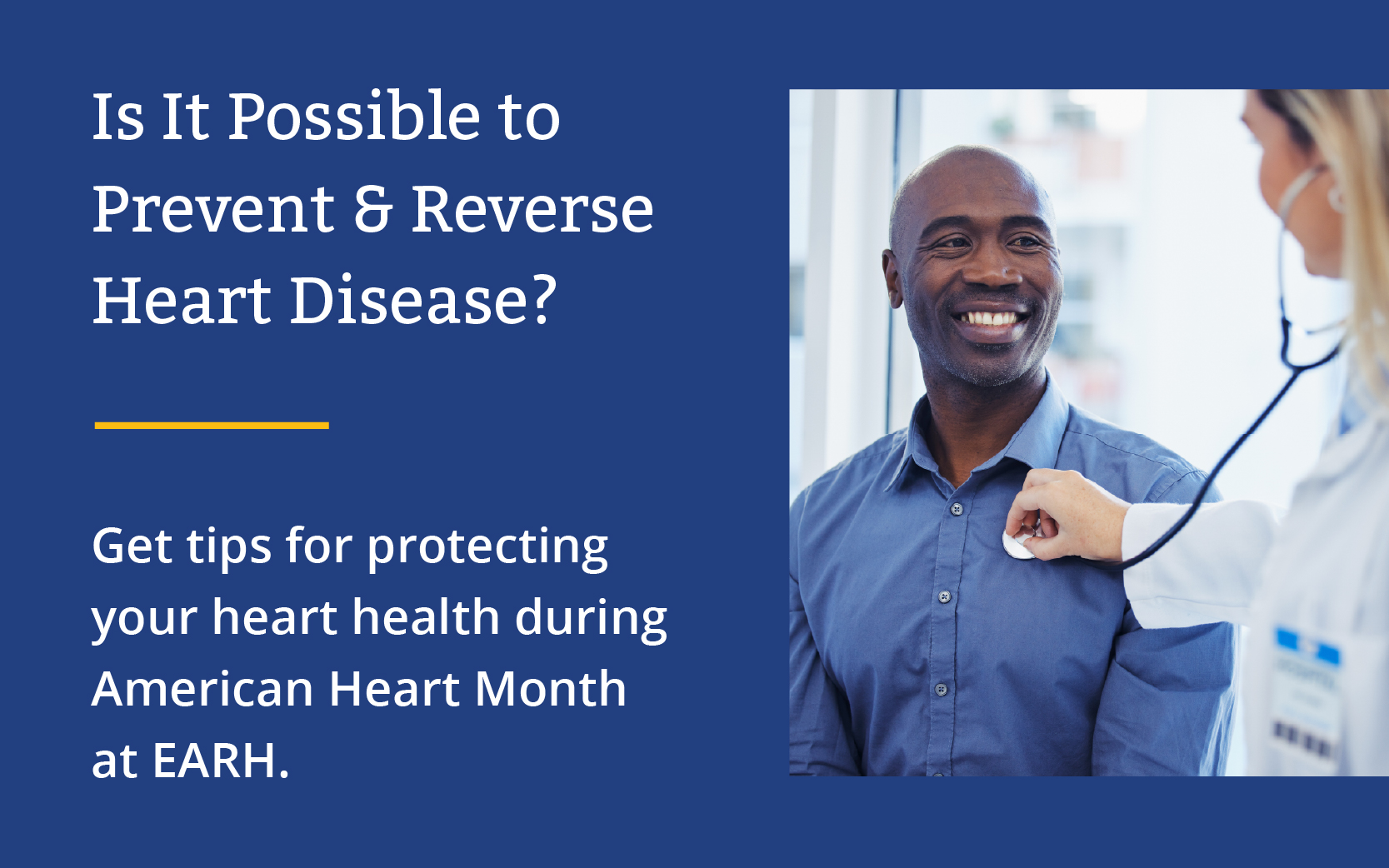 Is It Possible to Prevent & Reverse Heart Disease?

Get tips for protecting your heart health during American Heart Month at EARH.